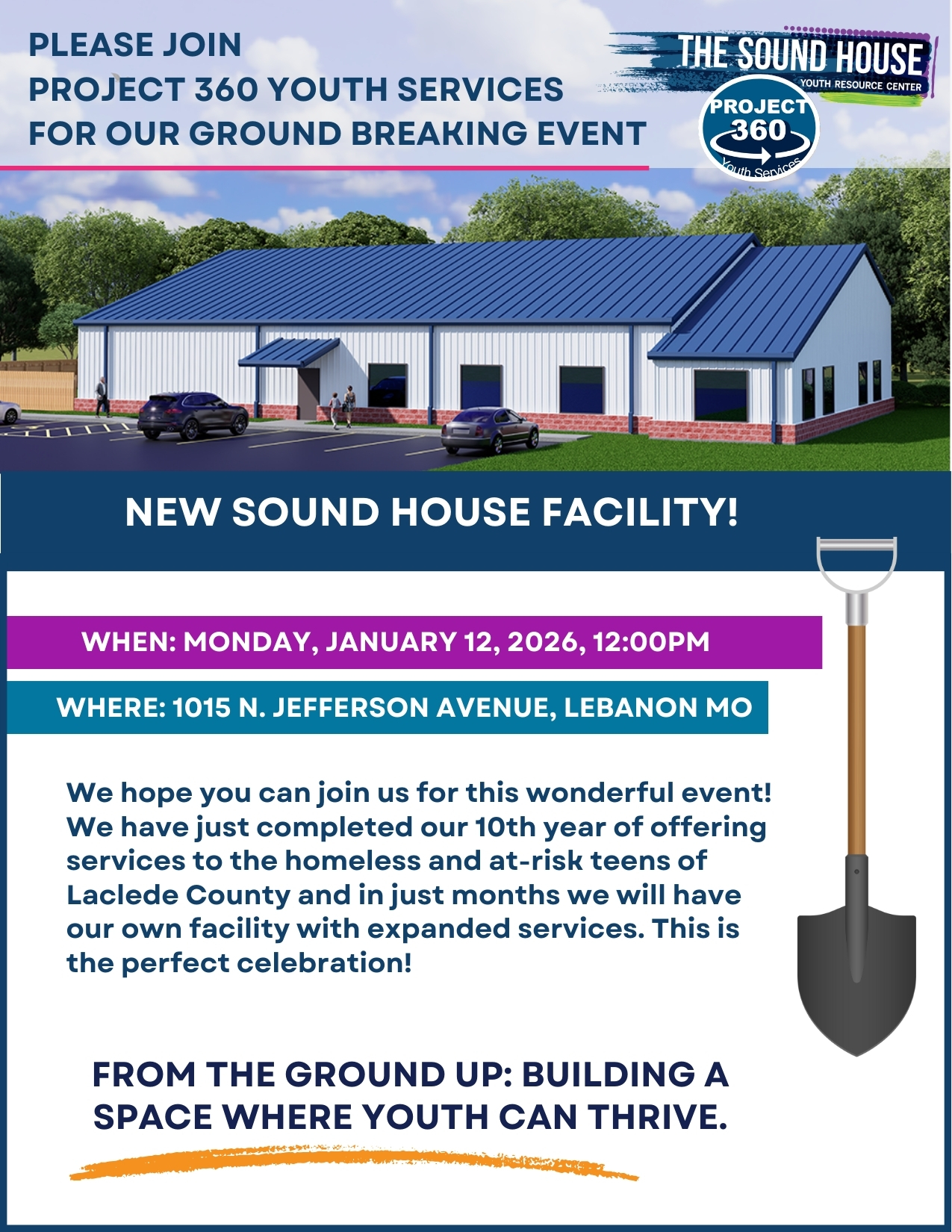 PLEASE JOIN
PROJECT 360 YOUTH SERVICES
FOR OUR GROUND BREAKING EVENT

THE SOUND HOUSE
YOUTH RESOURCE CENTER

PROJECT
360
Youth Services

NEW SOUND HOUSE FACILITY!

WHEN: MONDAY, JANUARY 12, 2026, 12:00PM

WHERE: 1015 N. JEFFERSON AVENUE, LEBANON MO

We hope you can join us for this wonderful event! We have just completed our 10th year of offering services to the homeless and at-risk teens of Laclede County and in just months we will have our own facility with expanded services. This is the perfect celebration!

FROM THE GROUND UP: BUILDING A SPACE WHERE YOUTH CAN THRIVE.